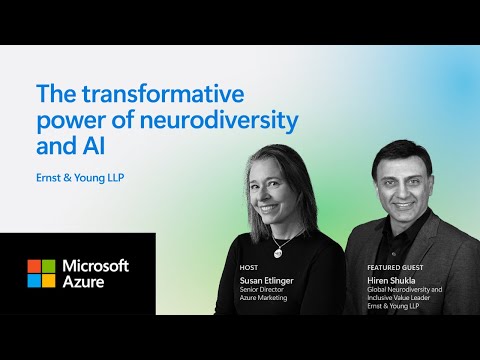 The transformative power of neurodiversity and AI

Ernst & Young LLP

Microsoft Azure

HOST
Susan Etlinger
Senior Director
Azure Marketing

FEATURED GUEST
Hiren Shukla
Global Neurodiversity and Inclusive Value Leader
Ernst & Young LLP